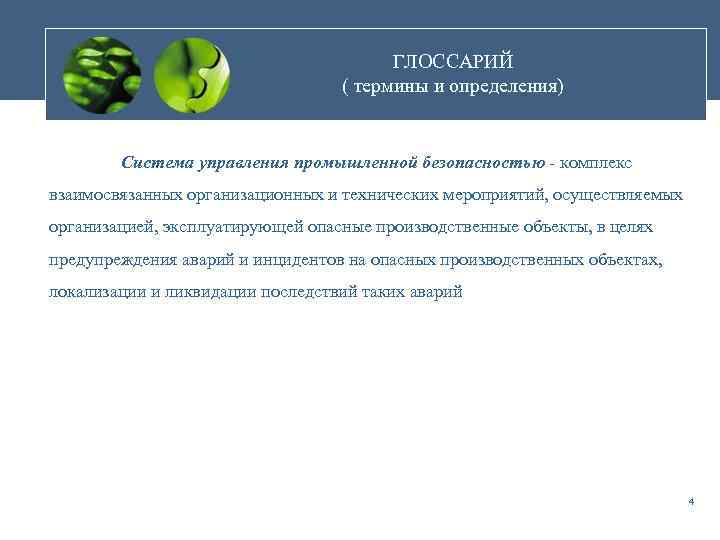 ГЛОССАРИЙ
( термины и определения)

Система управления промышленной безопасностью - комплекс взаимосвязанных организационных и технических мероприятий, осуществляемых организацией, эксплуатирующей опасные производственные объекты, в целях предупреждения аварий и инцидентов на опасных производственных объектах, локализации и ликвидации последствий таких аварий

4